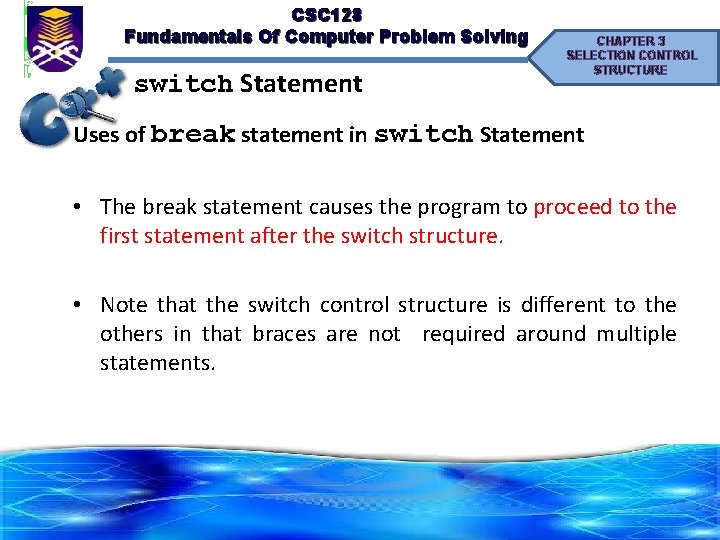 CSC128
Fundamentals Of Computer Problem Solving

CHAPTER 3
SELECTION CONTROL
STRUCTURE

C++

switch Statement

Uses of break statement in switch Statement

• The break statement causes the program to proceed to the first statement after the switch structure.

• Note that the switch control structure is different to the others in that braces are not required around multiple statements.